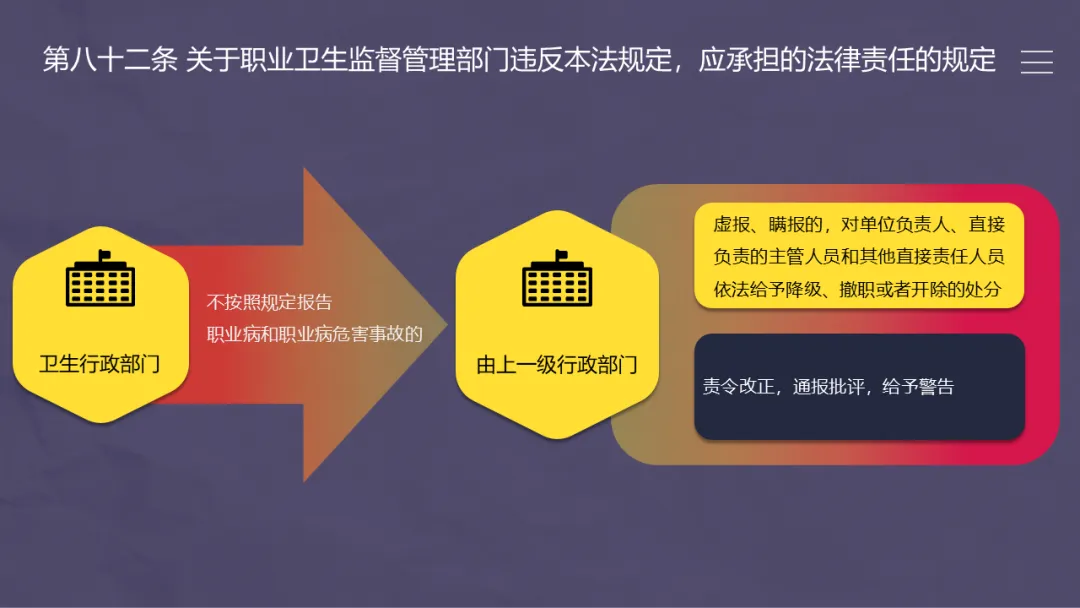 第八十二条 关于职业卫生监督管理部门违反本法规定，应承担的法律责任的规定

卫生行政部门

不按照规定报告
职业病和职业病危害事故的

由上一级行政部门

虚报、瞒报的，对单位负责人、直接负责的主管人员和其他直接责任人员依法给予降级、撤职或者开除的处分

责令改正，通报批评，给予警告